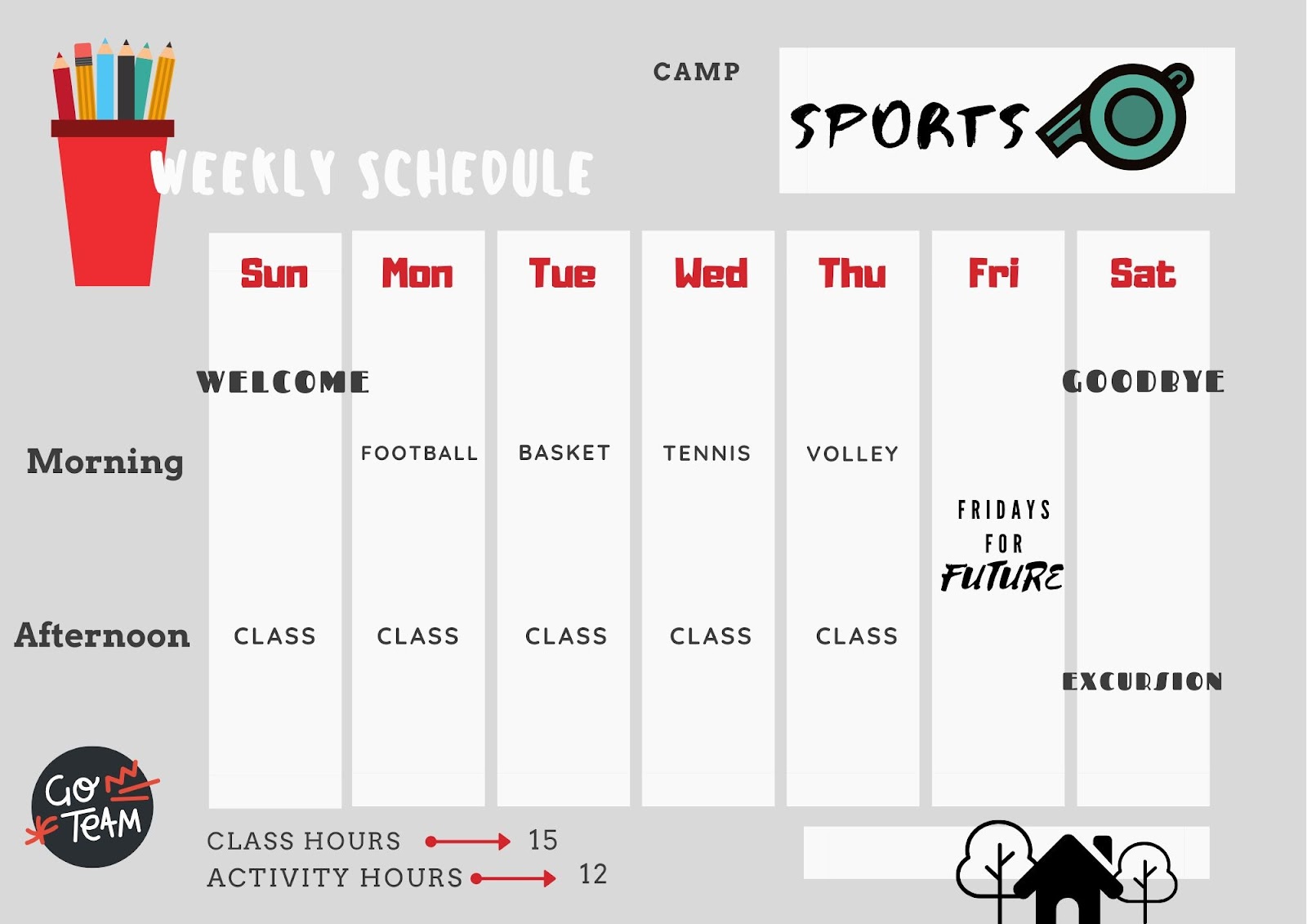 CAMP

SPORTS

WEEKLY SCHEDULE

| | Sun | Mon | Tue | Wed | Thu | Fri | Sat |
|---|---|---|---|---|---|---|---|
| | WELCOME | | | | | | GOODBYE |
| Morning | | FOOTBALL | BASKET | TENNIS | VOLLEY | FRIDAYS FOR FUTURE | |
| Afternoon | CLASS | CLASS | CLASS | CLASS | CLASS | | EXCURSION |

GO TEAM

CLASS HOURS 15
ACTIVITY HOURS 12